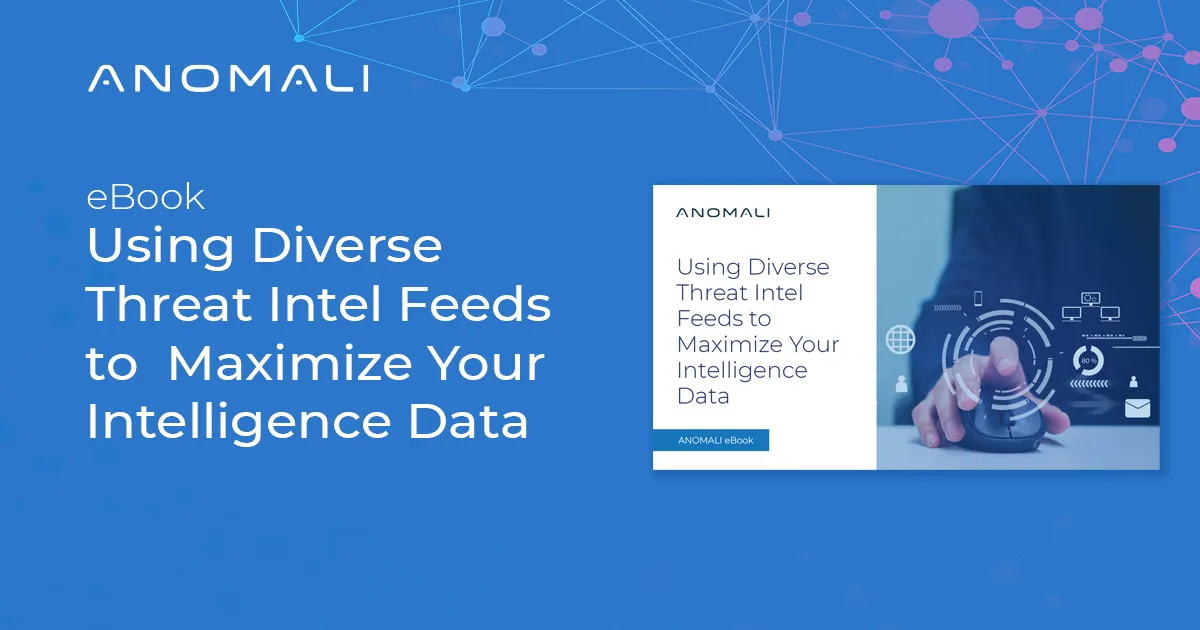 ANOMALI

eBook
Using Diverse Threat Intel Feeds to Maximize Your Intelligence Data

ANOMALI

Using Diverse Threat Intel Feeds to Maximize Your Intelligence Data

ANOMALI eBook

80 %